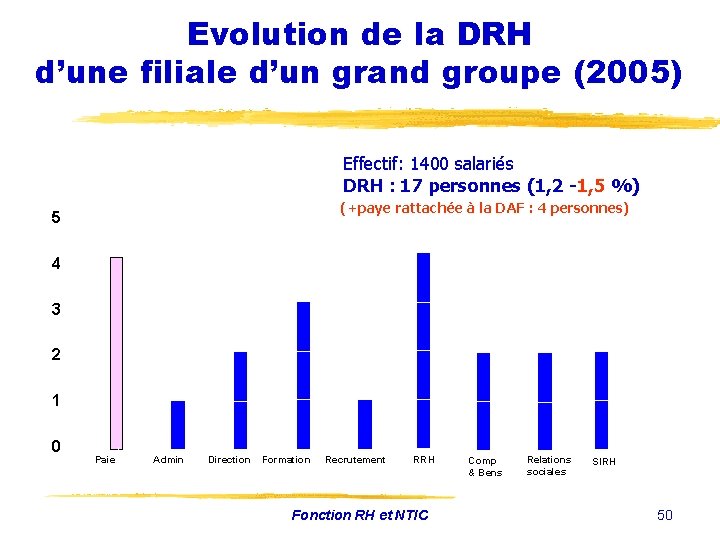 Evolution de la DRH
d’une filiale d’un grand groupe (2005)

Effectif: 1400 salariés
DRH : 17 personnes (1,2 -1,5 %)
(+paye rattachée à la DAF : 4 personnes)

5
4
3
2
1
0

Paie
Admin
Direction
Formation
Recrutement
RRH
Comp & Bens
Relations sociales
SIRH

Fonction RH et NTIC

50